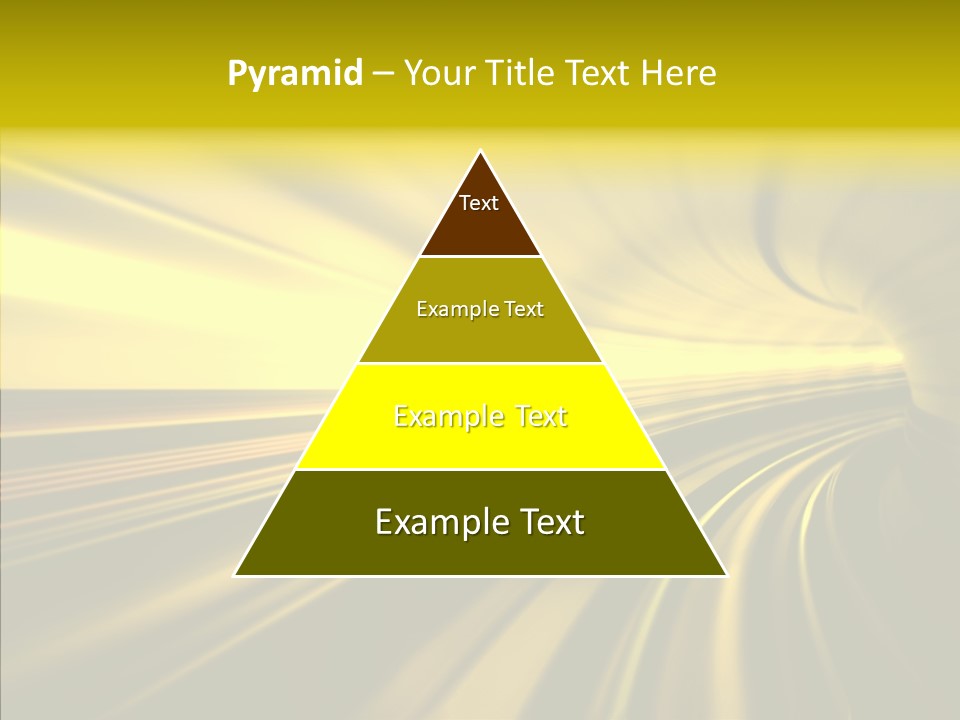 Pyramid – Your Title Text Here

Text

Example Text

Example Text

Example Text